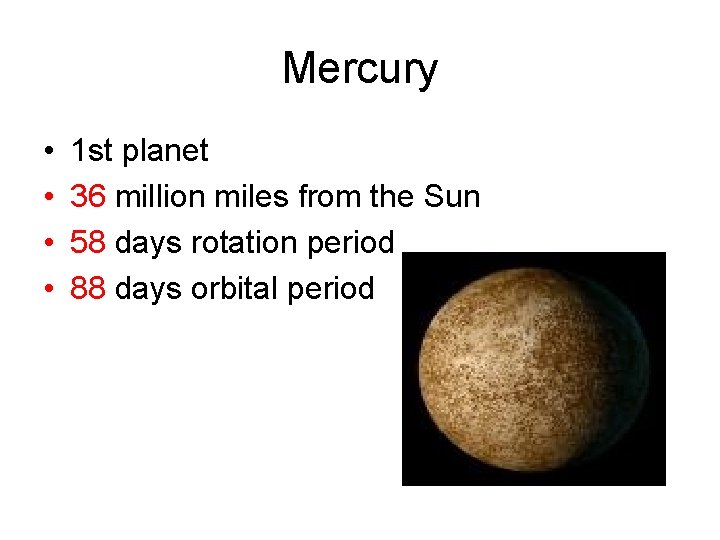 Mercury

• 1st planet
• 36 million miles from the Sun
• 58 days rotation period
• 88 days orbital period